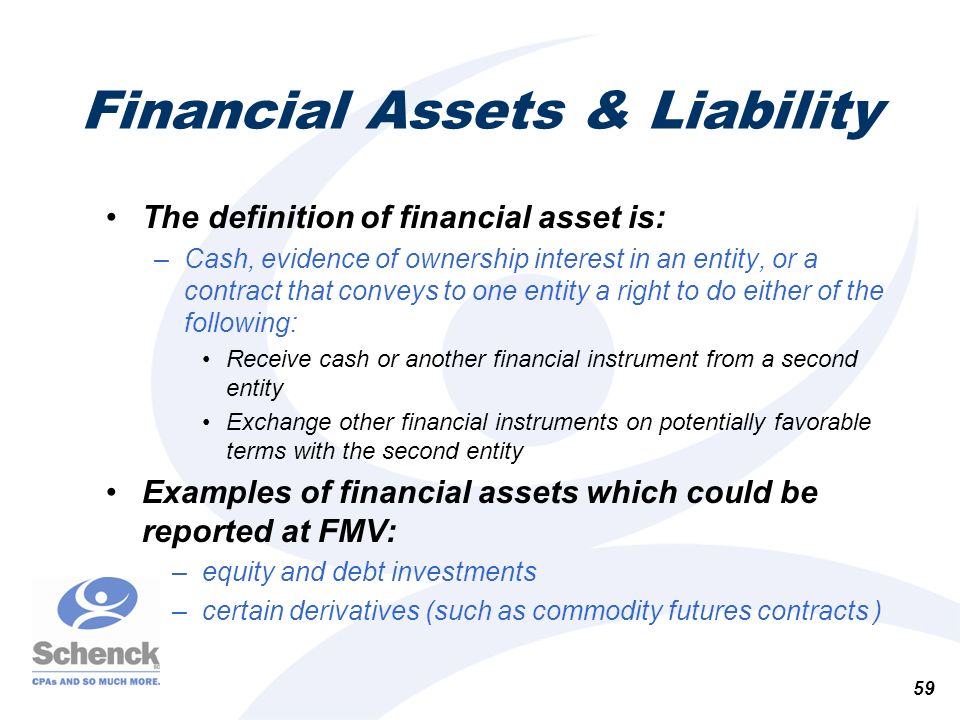 Financial Assets & Liability

• The definition of financial asset is:

– Cash, evidence of ownership interest in an entity, or a contract that conveys to one entity a right to do either of the following:

• Receive cash or another financial instrument from a second entity

• Exchange other financial instruments on potentially favorable terms with the second entity

• Examples of financial assets which could be reported at FMV:

– equity and debt investments

– certain derivatives (such as commodity futures contracts )

Schenck
CPAs AND SO MUCH MORE.

59